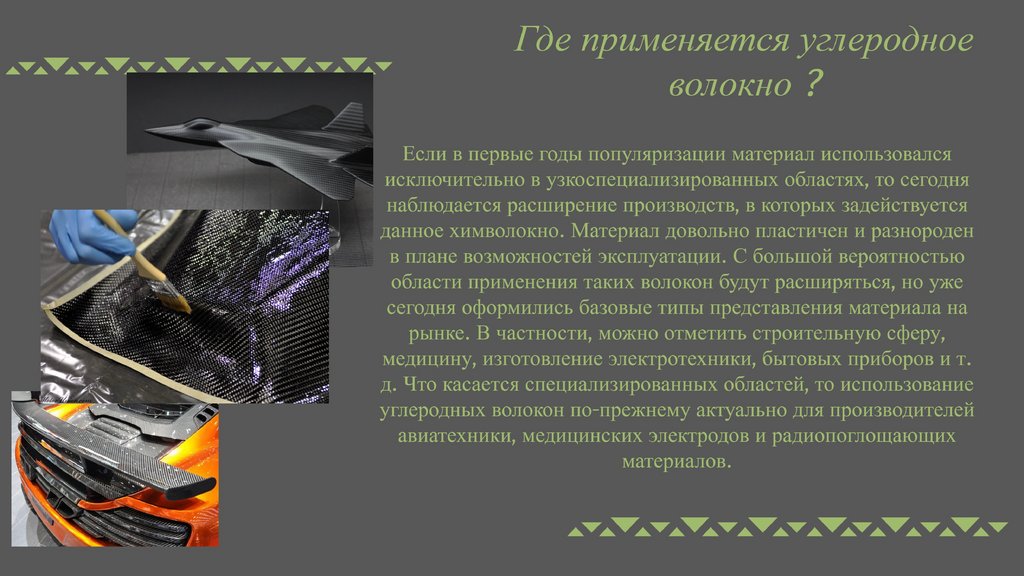 Где применяется углеродное волокно ?

Если в первые годы популяризации материал использовался исключительно в узкоспециализированных областях, то сегодня наблюдается расширение производств, в которых задействуется данное химволокно. Материал довольно пластичен и разнороден в плане возможностей эксплуатации. С большой вероятностью области применения таких волокон будут расширяться, но уже сегодня оформились базовые типы представления материала на рынке. В частности, можно отметить строительную сферу, медицину, изготовление электротехники, бытовых приборов и т. д. Что касается специализированных областей, то использование углеродных волокон по-прежнему актуально для производителей авиатехники, медицинских электродов и радиопоглощающих материалов.